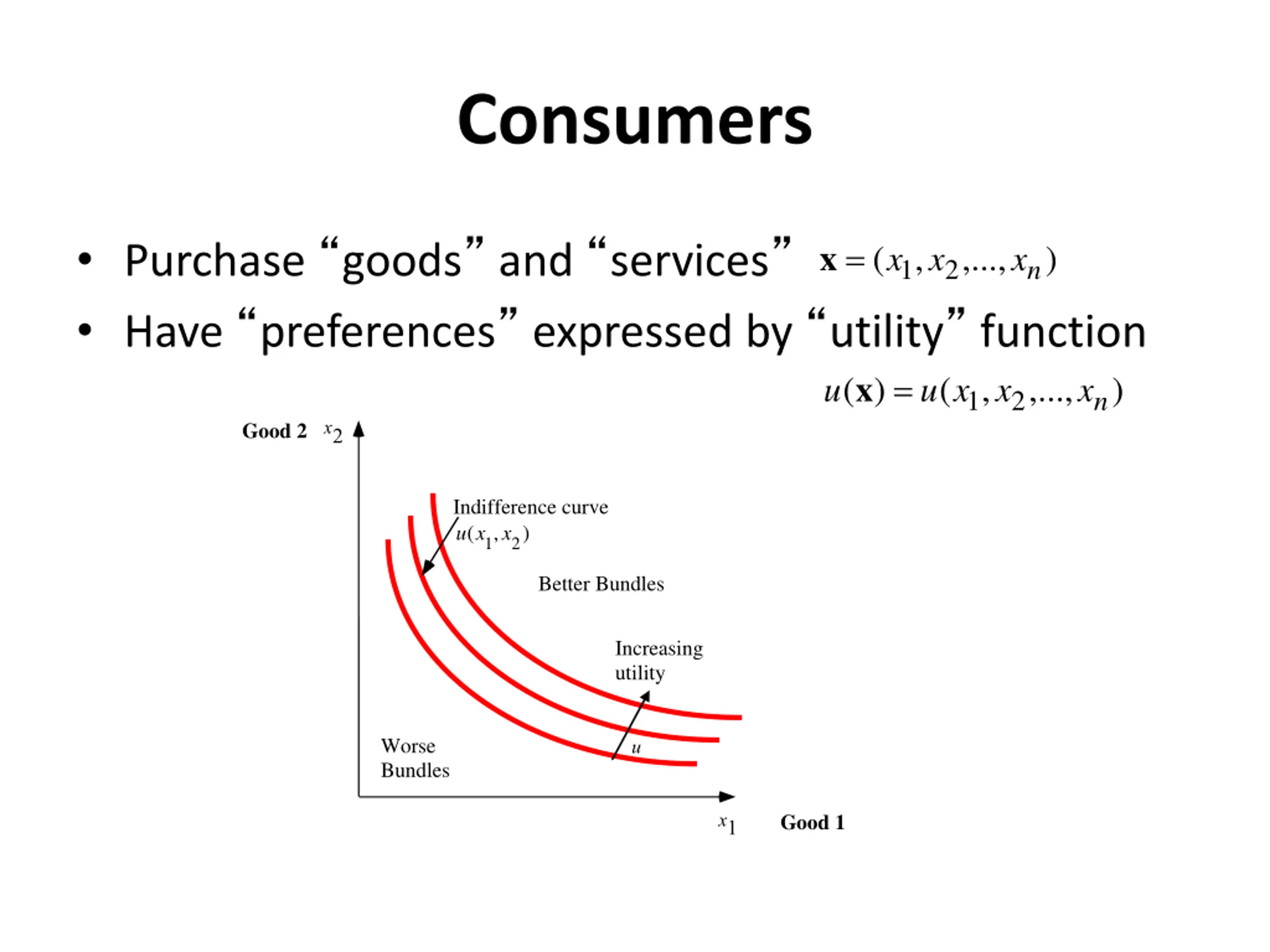 Consumers

• Purchase “goods” and “services” $\mathbf{x} = (x_1, x_2, ..., x_n)$
• Have “preferences” expressed by “utility” function

$u(\mathbf{x}) = u(x_1, x_2, ..., x_n)$

Good 2 $x_2$

Indifference curve
$u(x_1, x_2)$

Better Bundles

Increasing utility

$u$

Worse Bundles

$x_1$ Good 1